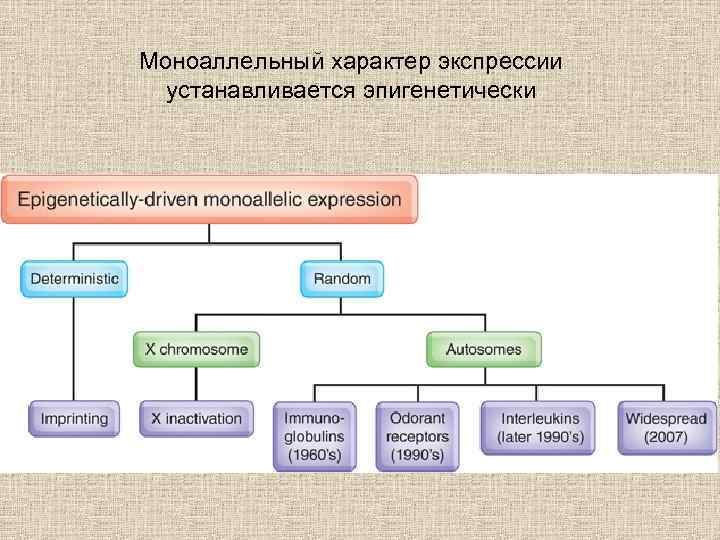 Моноаллельный характер экспрессии устанавливается эпигенетически

Epigenetically-driven monoallelic expression

Deterministic

Random

X chromosome

Autosomes

Imprinting

X inactivation

Immuno-globulins (1960's)

Odorant receptors (1990's)

Interleukins (later 1990's)

Widespread (2007)